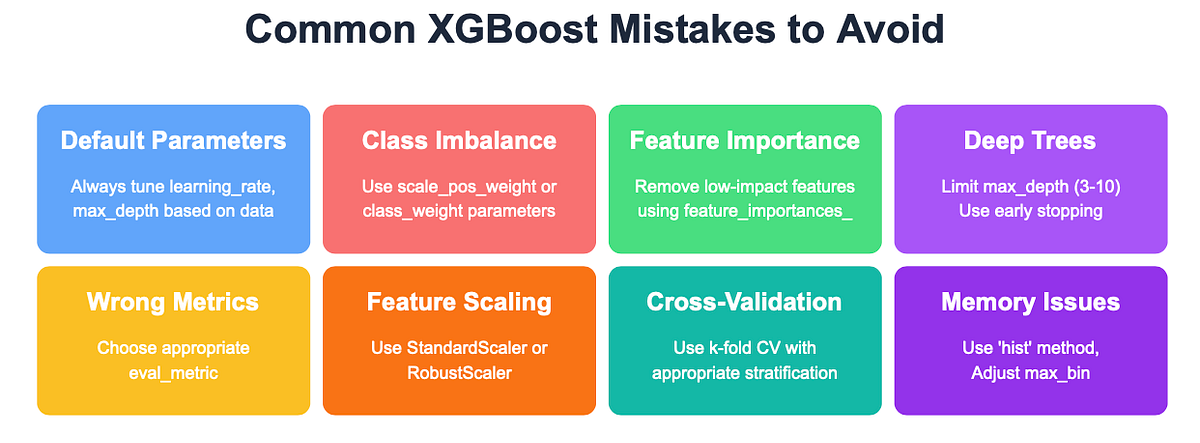 Common XGBoost Mistakes to Avoid

Default Parameters

Always tune learning_rate, max_depth based on data

Class Imbalance

Use scale_pos_weight or class_weight parameters

Feature Importance

Remove low-impact features using feature_importances_

Deep Trees

Limit max_depth (3-10)
Use early stopping

Wrong Metrics

Choose appropriate eval_metric

Feature Scaling

Use StandardScaler or RobustScaler

Cross-Validation

Use k-fold CV with appropriate stratification

Memory Issues

Use 'hist' method,
Adjust max_bin